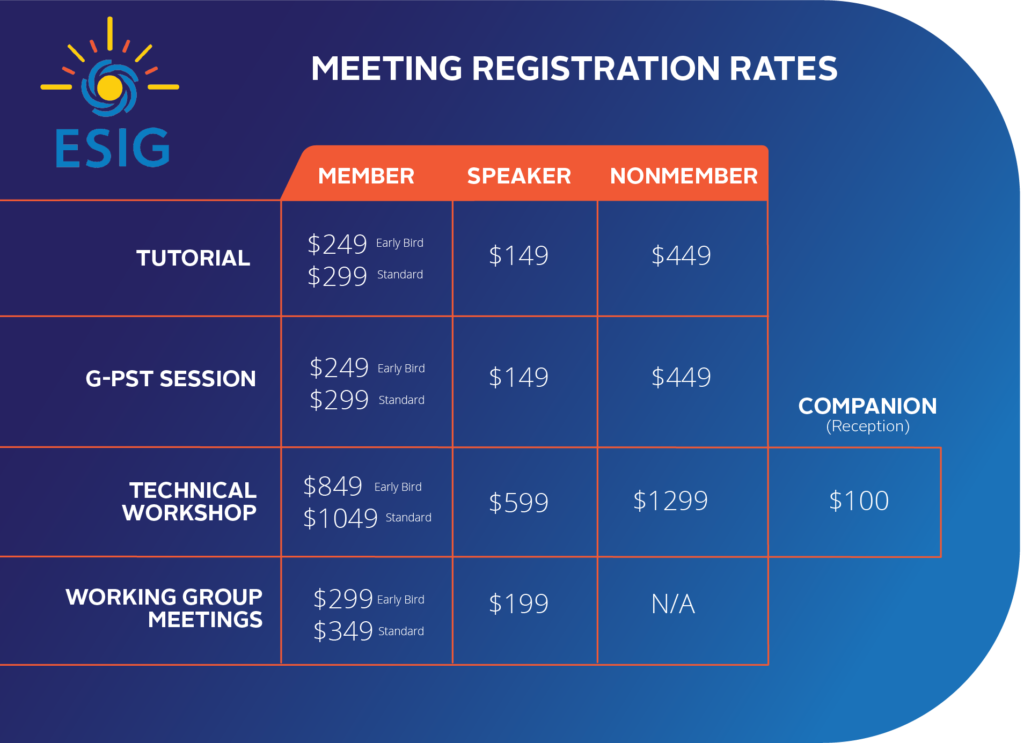 ESIG

MEETING REGISTRATION RATES

| | MEMBER | SPEAKER | NONMEMBER | COMPANION (Reception) |
|---|---|---|---|---|
| TUTORIAL | \$249 Early Bird \$299 Standard | \$149 | \$449 | |
| G-PST SESSION | \$249 Early Bird \$299 Standard | \$149 | \$449 | |
| TECHNICAL WORKSHOP | \$849 Early Bird \$1049 Standard | \$599 | \$1299 | \$100 |
| WORKING GROUP MEETINGS | \$299 Early Bird \$349 Standard | \$199 | N/A | |